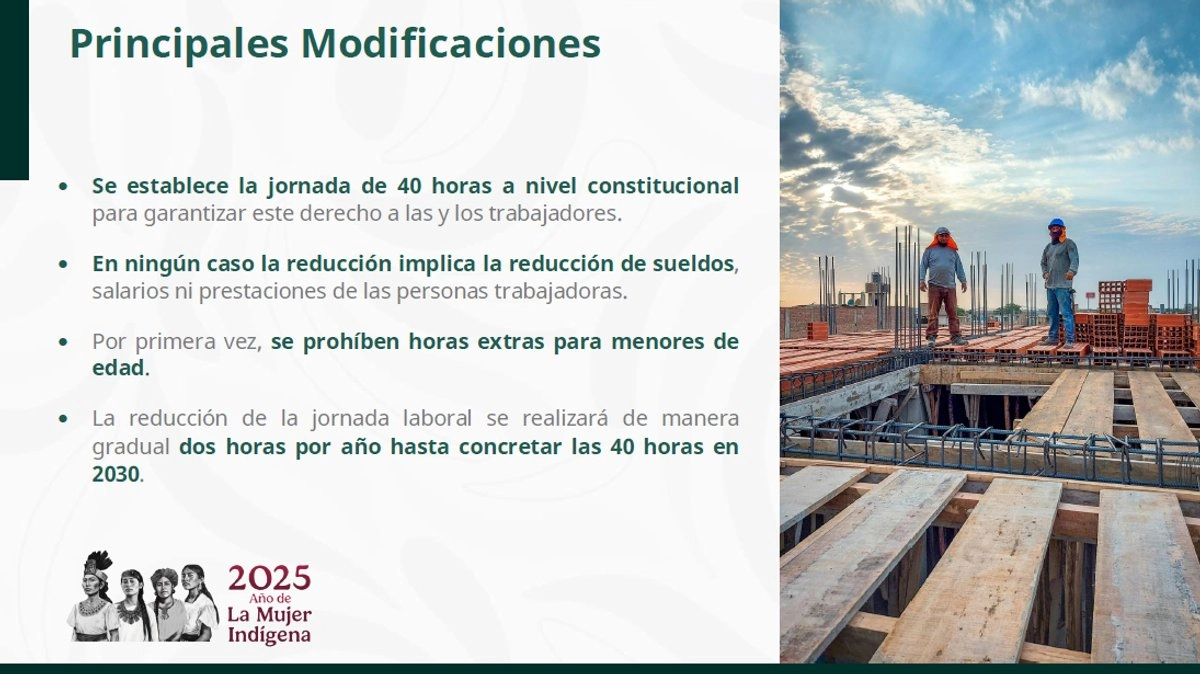 Principales Modificaciones

• Se establece la jornada de 40 horas a nivel constitucional para garantizar este derecho a las y los trabajadores.

• En ningún caso la reducción implica la reducción de sueldos, salarios ni prestaciones de las personas trabajadoras.

• Por primera vez, se prohíben horas extras para menores de edad.

• La reducción de la jornada laboral se realizará de manera gradual dos horas por año hasta concretar las 40 horas en 2030.

2025
Año de
La Mujer
Indígena